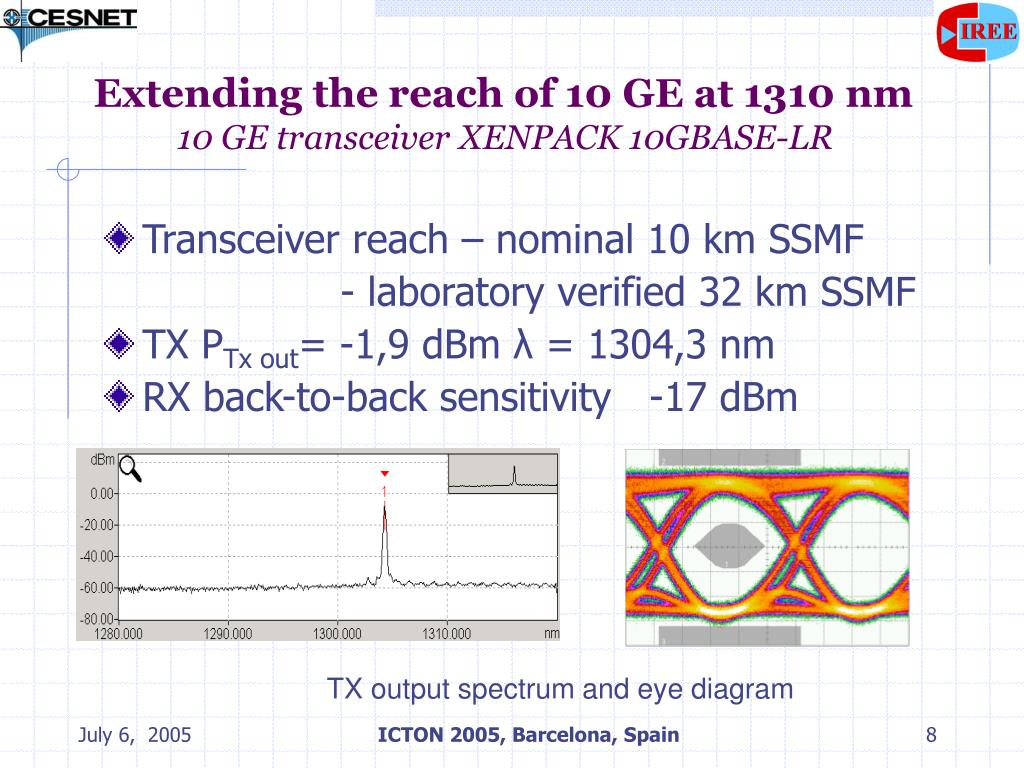 CESNET

IREE

Extending the reach of 10 GE at 1310 nm
10 GE transceiver XENPACK 10GBASE-LR

Transceiver reach – nominal 10 km SSMF
- laboratory verified 32 km SSMF

TX $P_{Tx\ out}$= -1,9 dBm λ = 1304,3 nm

RX back-to-back sensitivity -17 dBm

dBm
0.00
-20.00
-40.00
-60.00
-80.00
1280.000
1290.000
1300.000
1310.000
nm
1

TX output spectrum and eye diagram

July 6, 2005

ICTON 2005, Barcelona, Spain

8